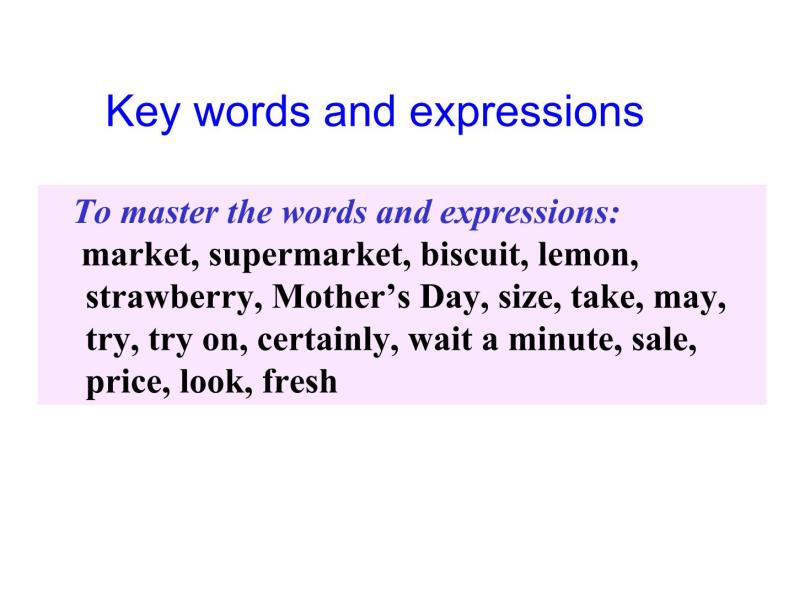 Key words and expressions

To master the words and expressions:
market, supermarket, biscuit, lemon, strawberry, Mother’s Day, size, take, may, try, try on, certainly, wait a minute, sale, price, look, fresh